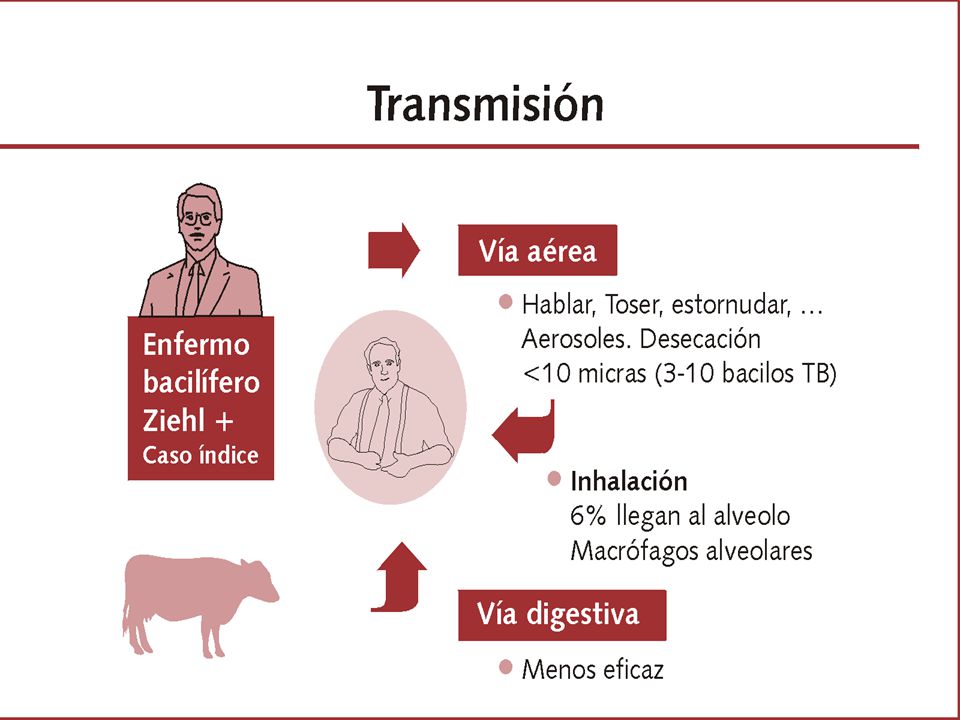 Transmisión

Enfermo bacilífero Ziehl +
Caso índice

Vía aérea

Hablar, Toser, estornudar, …
Aerosoles. Desecación
<10 micras (3-10 bacilos TB)

Inhalación
6% llegan al alveolo
Macrófagos alveolares

Vía digestiva

Menos eficaz